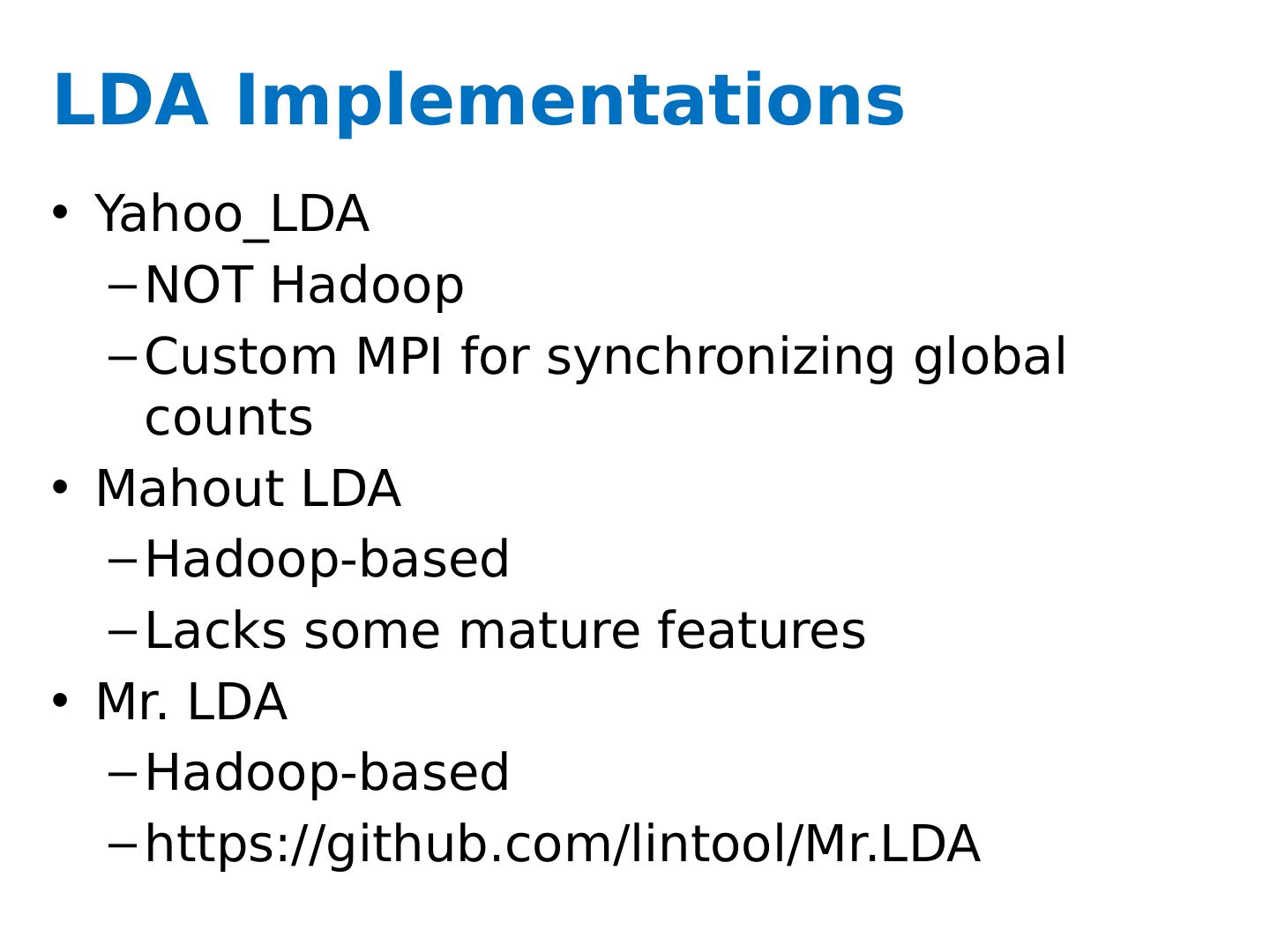 LDA Implementations

• Yahoo_LDA
  – NOT Hadoop
  – Custom MPI for synchronizing global counts
• Mahout LDA
  – Hadoop-based
  – Lacks some mature features
• Mr. LDA
  – Hadoop-based
  – https://github.com/lintool/Mr.LDA